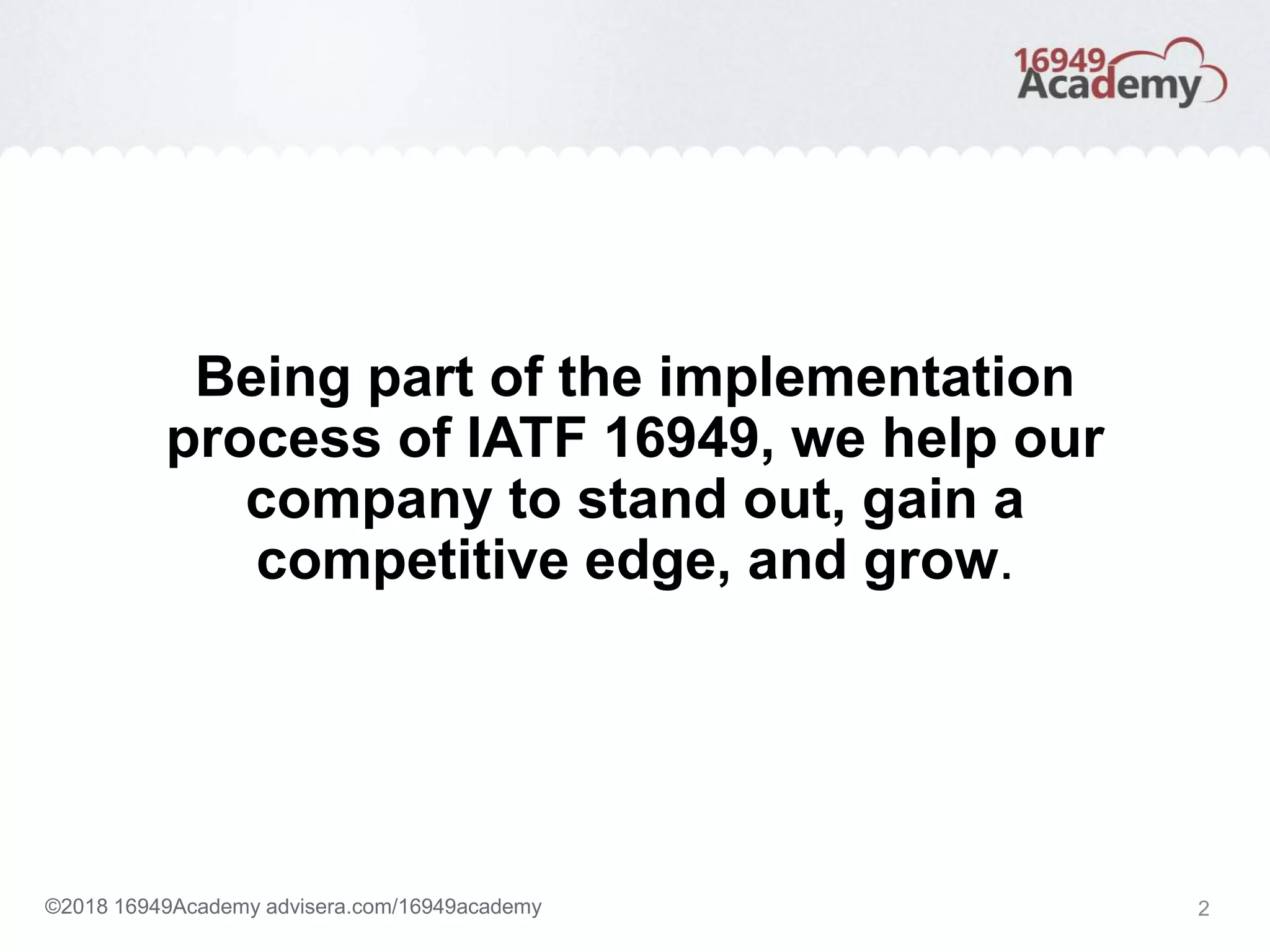 16949 Academy

Being part of the implementation process of IATF 16949, we help our company to stand out, gain a competitive edge, and grow.

©2018 16949Academy advisera.com/16949academy

2